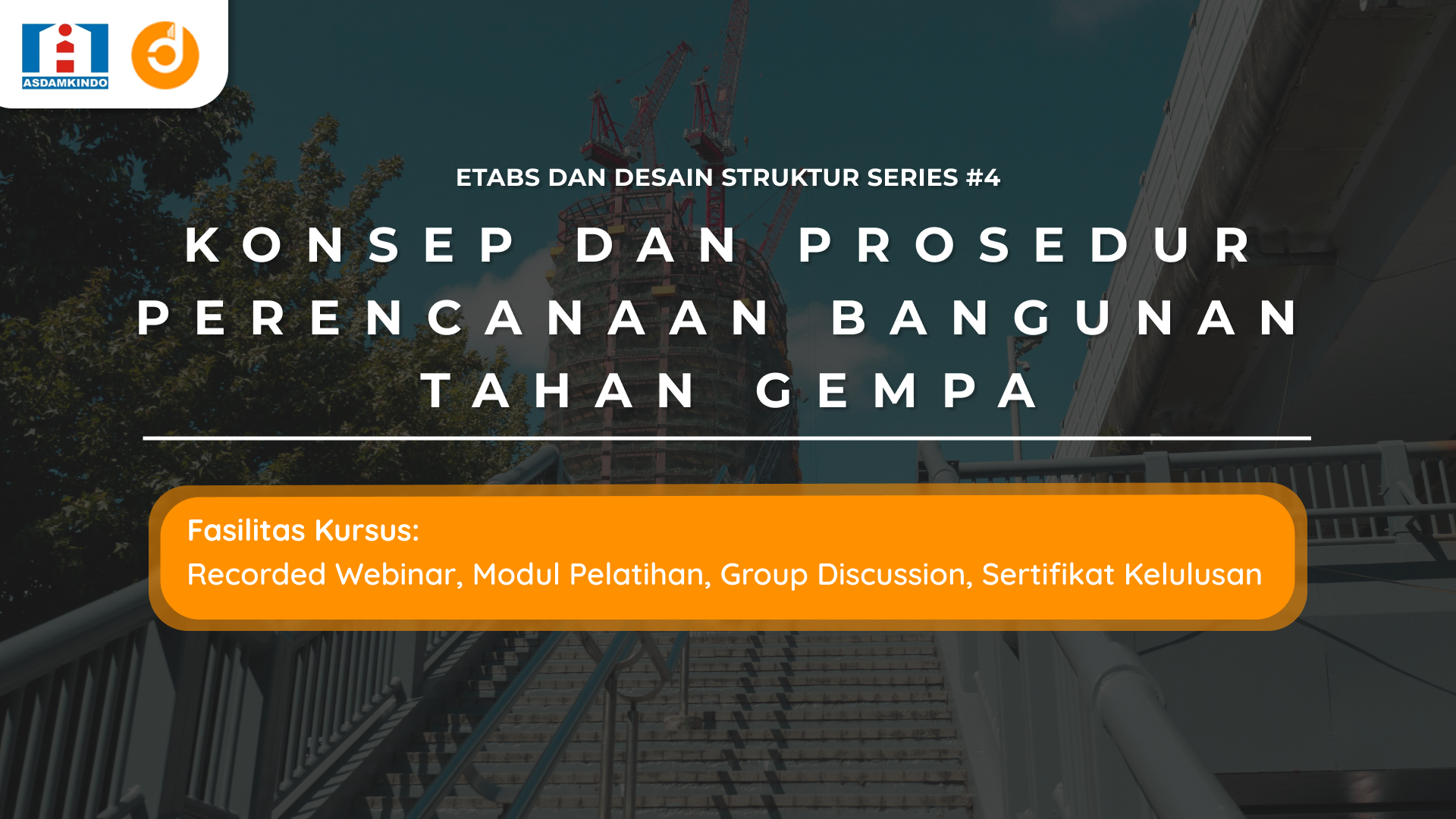 ASDAMKINDO

ETABS DAN DESAIN STRUKTUR SERIES #4

KONSEP DAN PROSEDUR PERENCANAAN BANGUNAN TAHAN GEMPA

Fasilitas Kursus:
Recorded Webinar, Modul Pelatihan, Group Discussion, Sertifikat Kelulusan